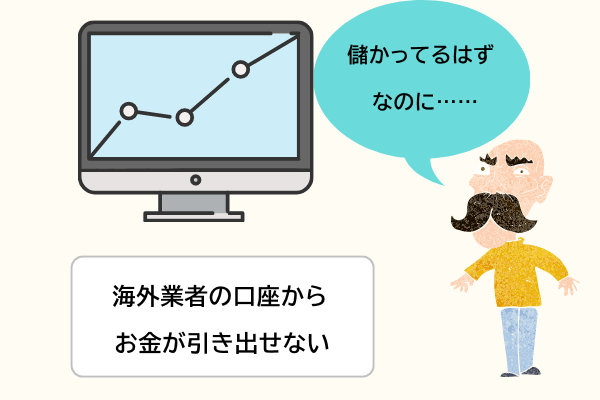 儲かってるはず

なのに……

海外業者の口座から

お金が引き出せない